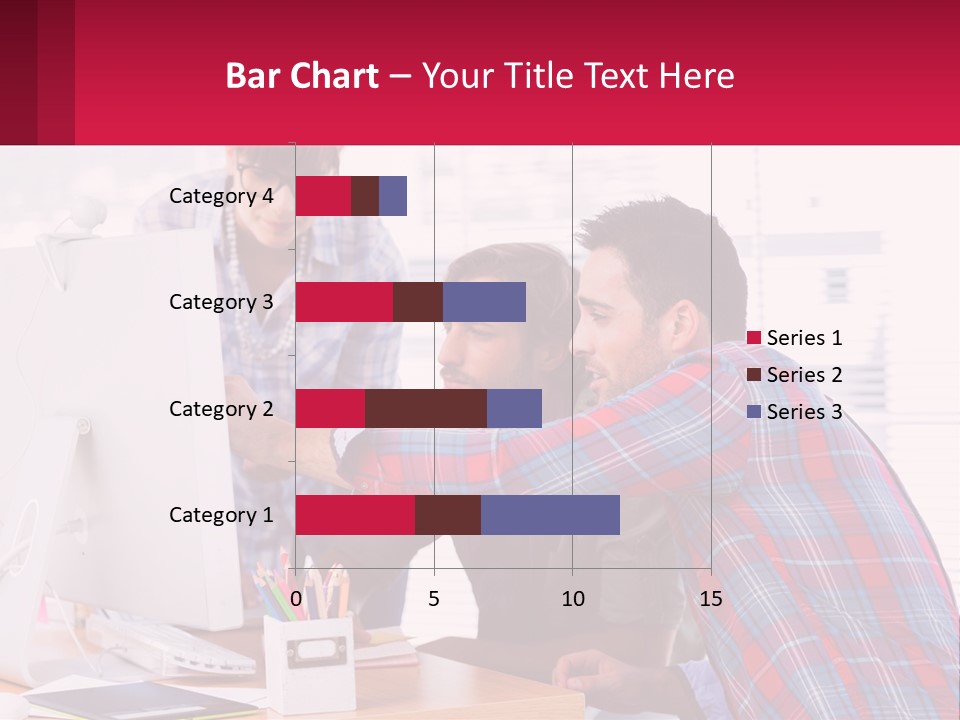 Bar Chart – Your Title Text Here

Category 4
Category 3
Category 2
Category 1

0
5
10
15

Series 1
Series 2
Series 3